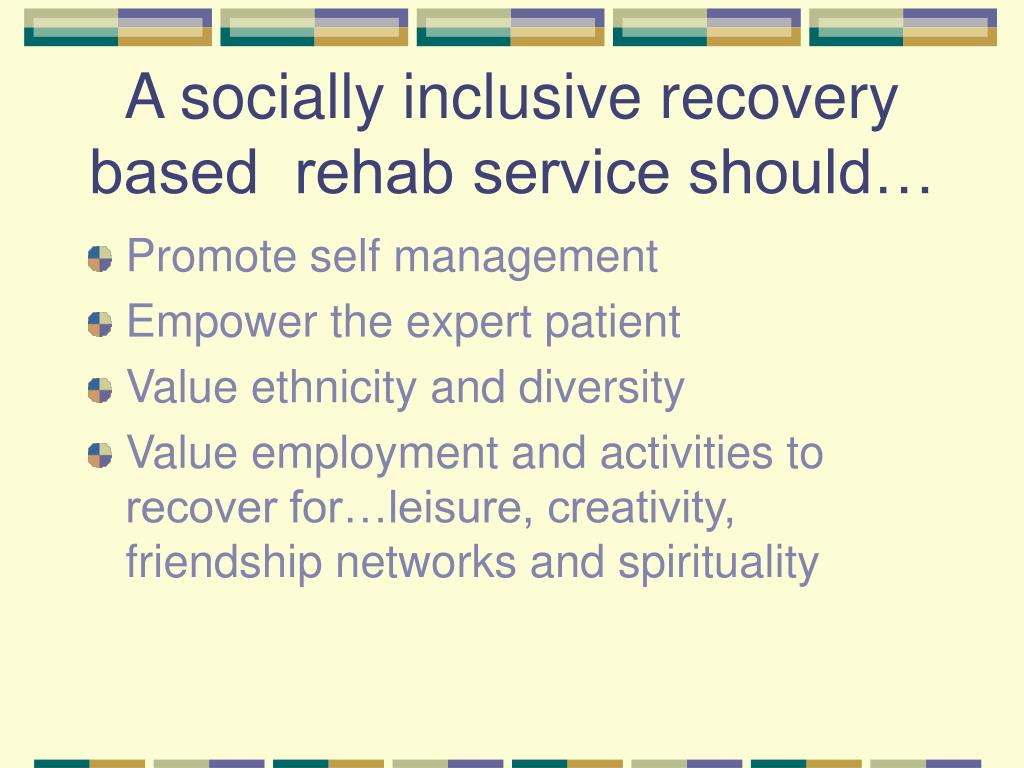 A socially inclusive recovery based  rehab service should…

Promote self management
Empower the expert patient
Value ethnicity and diversity
Value employment and activities to recover for…leisure, creativity, friendship networks and spirituality